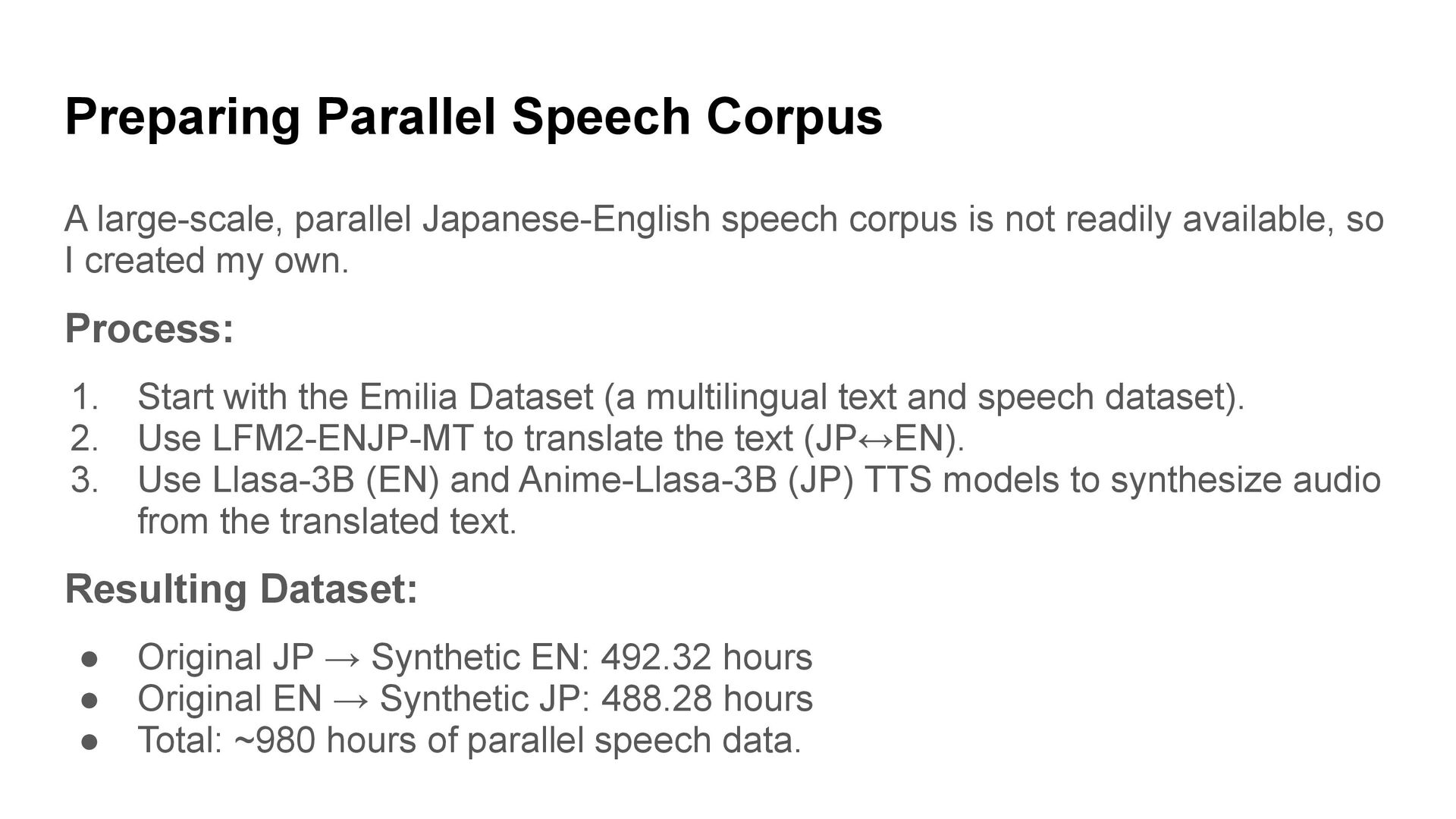 Preparing Parallel Speech Corpus

A large-scale, parallel Japanese-English speech corpus is not readily available, so I created my own.

Process:

1. Start with the Emilia Dataset (a multilingual text and speech dataset).
2. Use LFM2-ENJP-MT to translate the text (JP↔EN).
3. Use Llasa-3B (EN) and Anime-Llasa-3B (JP) TTS models to synthesize audio from the translated text.

Resulting Dataset:

● Original JP → Synthetic EN: 492.32 hours
● Original EN → Synthetic JP: 488.28 hours
● Total: ~980 hours of parallel speech data.